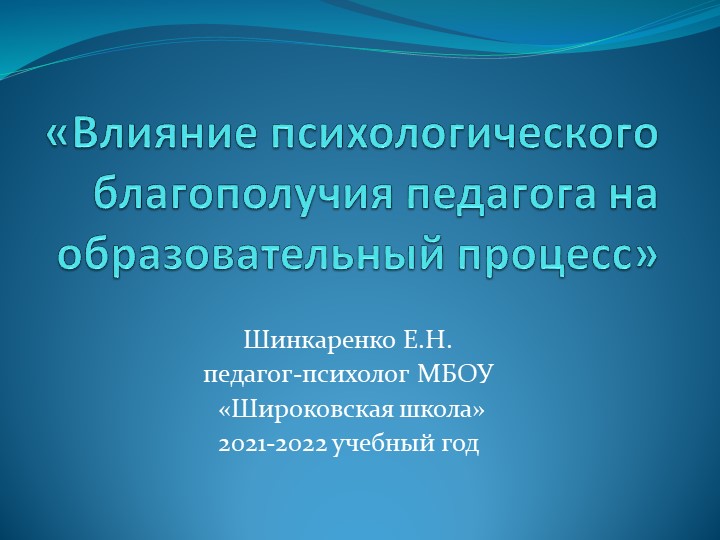 «Влияние психологического благополучия педагога на образовательный процесс»

Шинкаренко Е.Н.
педагог-психолог МБОУ
«Широковская школа»
2021-2022 учебный год